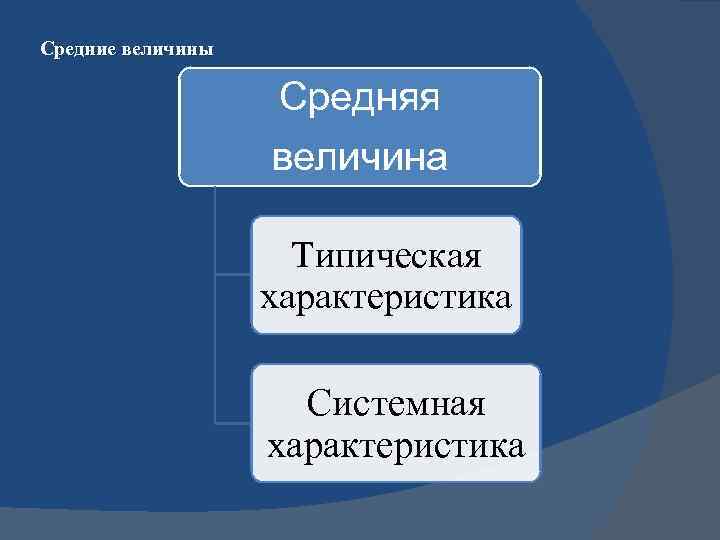 Средние величины

Средняя величина

Типическая характеристика

Системная характеристика